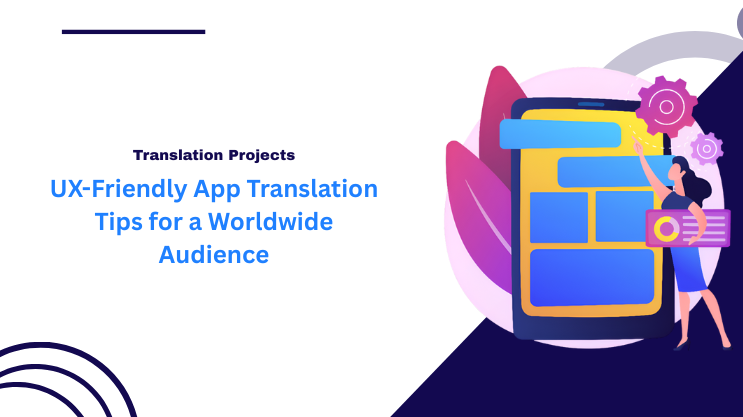 Translation Projects

UX-Friendly App Translation Tips for a Worldwide Audience